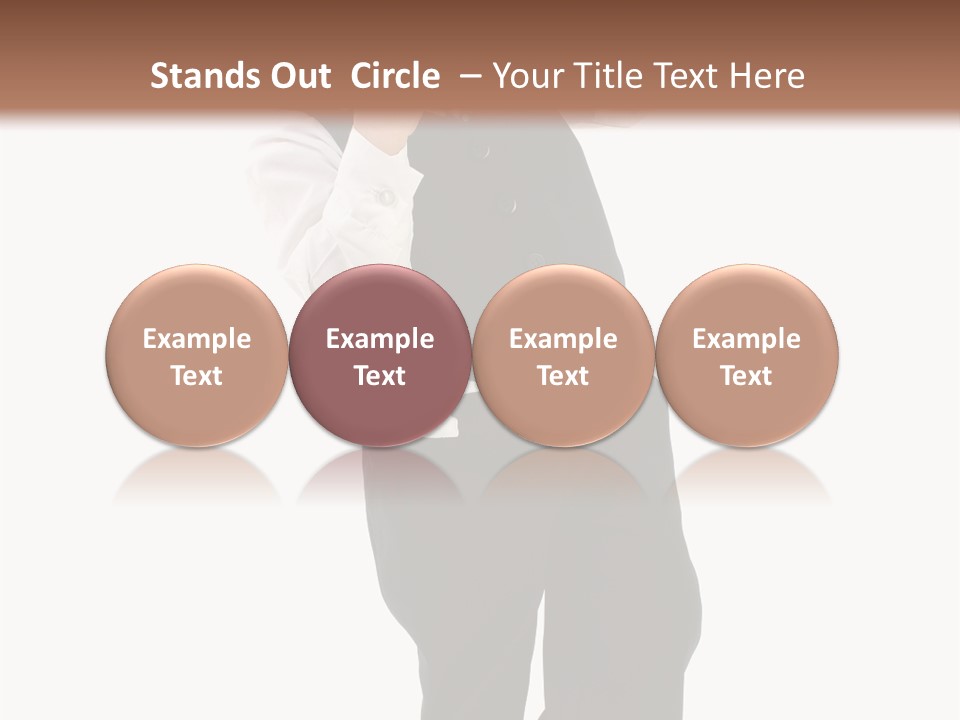 Stands Out  Circle  – Your Title Text Here

Example Text

Example Text

Example Text

Example Text